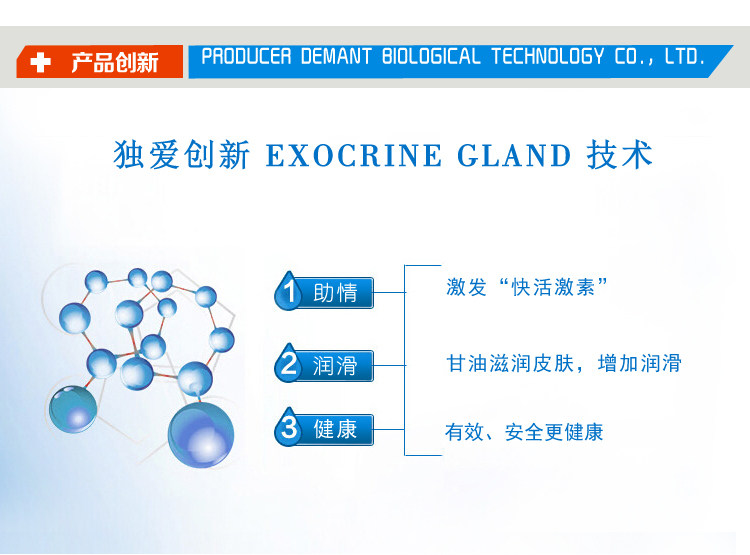 产品创新

PRODUCER DEMANT BIOLOGICAL TECHNOLOGY CO., LTD.

独爱创新 EXOCRINE GLAND 技术

1 助情

激发“快活激素”

2 润滑

甘油滋润皮肤，增加润滑

3 健康

有效、安全更健康